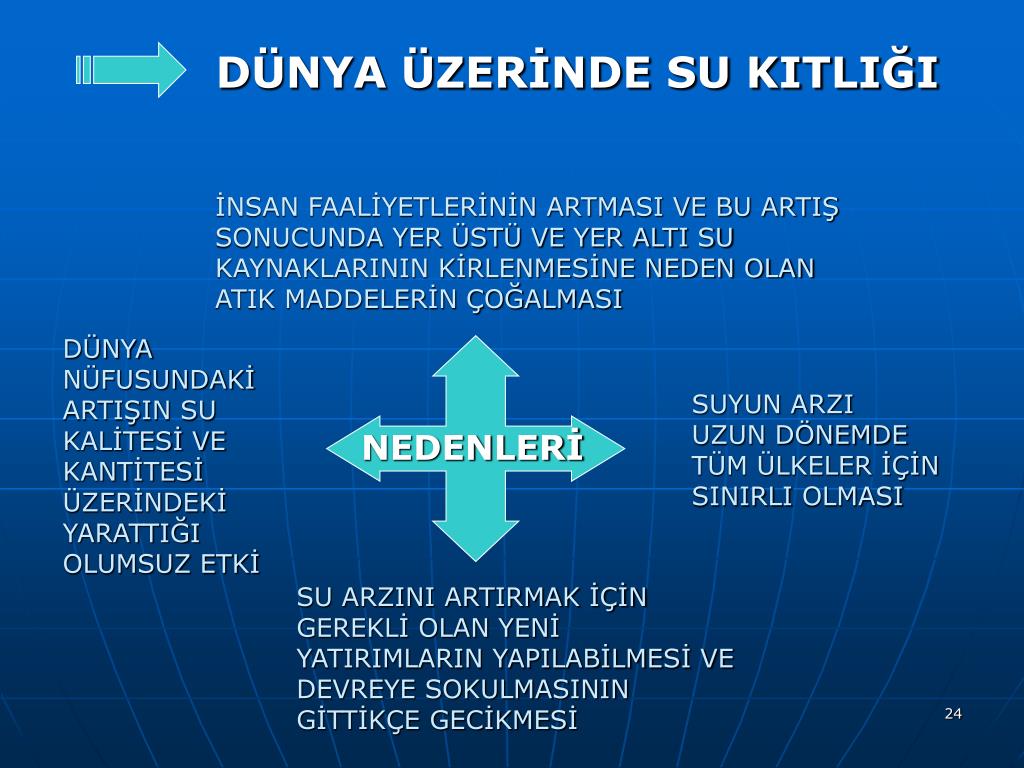 DÜNYA ÜZERİNDE SU KITLIĞI

İNSAN FAALİYETLERİNİN ARTMASI VE BU ARTIŞ SONUCUNDA YER ÜSTÜ VE YER ALTI SU KAYNAKLARININ KİRLENMESİNE NEDEN OLAN ATIK MADDELERİN ÇOĞALMASI

DÜNYA NÜFUSUNDAKİ ARTIŞIN SU KALİTESİ VE KANTİTESİ ÜZERİNDEKİ YARATTIĞI OLUMSUZ ETKİ

NEDENLERİ

SUYUN ARZI UZUN DÖNEMDE TÜM ÜLKELER İÇİN SINIRLI OLMASI

SU ARZINI ARTIRMAK İÇİN GEREKLİ OLAN YENİ YATIRIMLARIN YAPILABİLMESİ VE DEVREYE SOKULMASININ GİTTİKÇE GECİKMESİ

24